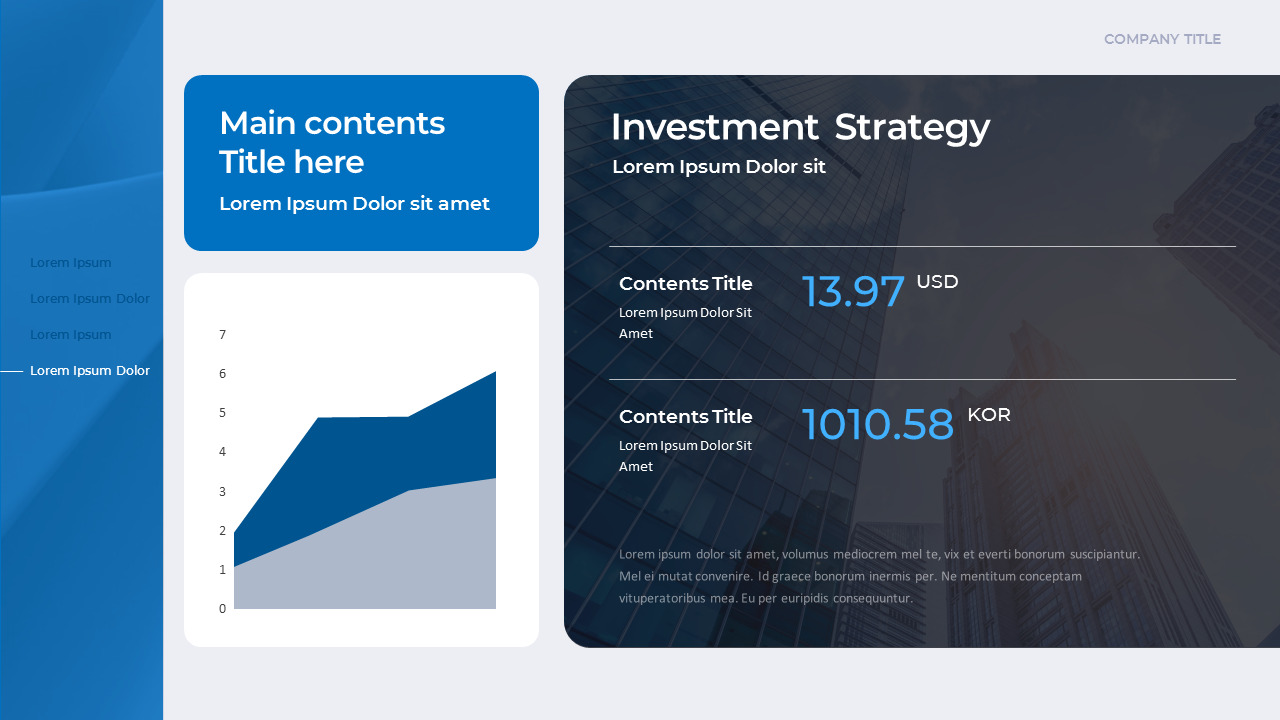 COMPANY TITLE

Lorem Ipsum

Lorem Ipsum Dolor

Lorem Ipsum

Lorem Ipsum Dolor

Main contents Title here

Lorem Ipsum Dolor sit amet

7
6
5
4
3
2
1
0

Investment Strategy

Lorem Ipsum Dolor sit

Contents Title

Lorem Ipsum Dolor Sit Amet

13.97 USD

Contents Title

Lorem Ipsum Dolor Sit Amet

1010.58 KOR

Lorem ipsum dolor sit amet, volumus mediocrem mel te, vix et everti bonorum suscipiantur. Mel ei mutat convenire. Id graece bonorum inermis per. Ne mentitum conceptam vituperatoribus mea. Eu per euripidis consequuntur.